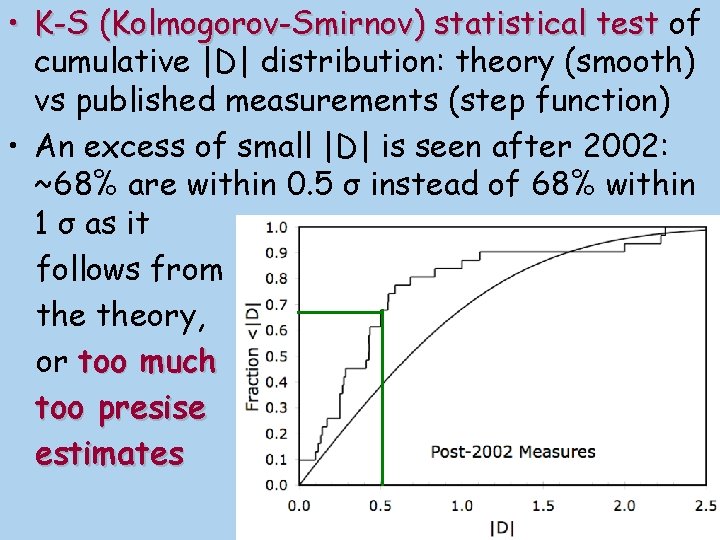 • K-S (Kolmogorov-Smirnov) statistical test of cumulative |D| distribution: theory (smooth) vs published measurements (step function)

• An excess of small |D| is seen after 2002: ~68% are within 0.5 σ instead of 68% within 1 σ as it follows from the theory, or too much too presise estimates

1.0
0.9
0.8
0.7
0.6
0.5
0.4
0.3
0.2
0.1
0.0
Fraction <|D|
Post-2002 Measures
0.0
0.5
1.0
1.5
2.0
2.5
|D|